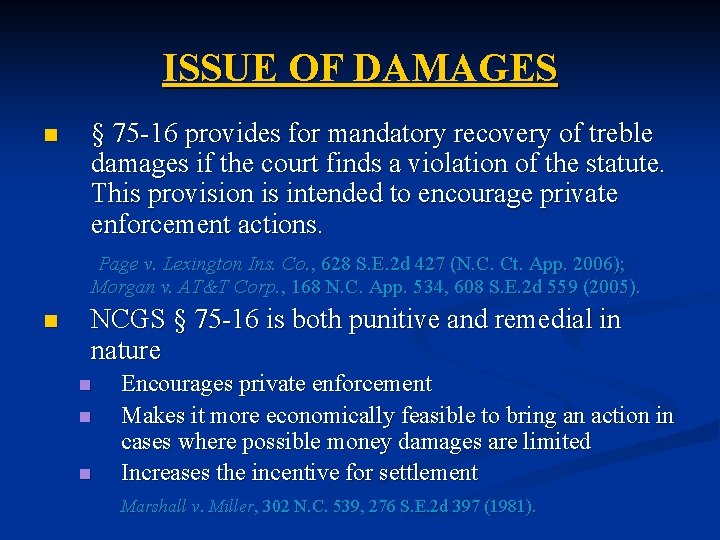 ISSUE OF DAMAGES

§ 75-16 provides for mandatory recovery of treble damages if the court finds a violation of the statute. This provision is intended to encourage private enforcement actions.

Page v. Lexington Ins. Co., 628 S.E.2d 427 (N.C. Ct. App. 2006); Morgan v. AT&T Corp., 168 N.C. App. 534, 608 S.E.2d 559 (2005).

NCGS § 75-16 is both punitive and remedial in nature

Encourages private enforcement

Makes it more economically feasible to bring an action in cases where possible money damages are limited

Increases the incentive for settlement

Marshall v. Miller, 302 N.C. 539, 276 S.E.2d 397 (1981).